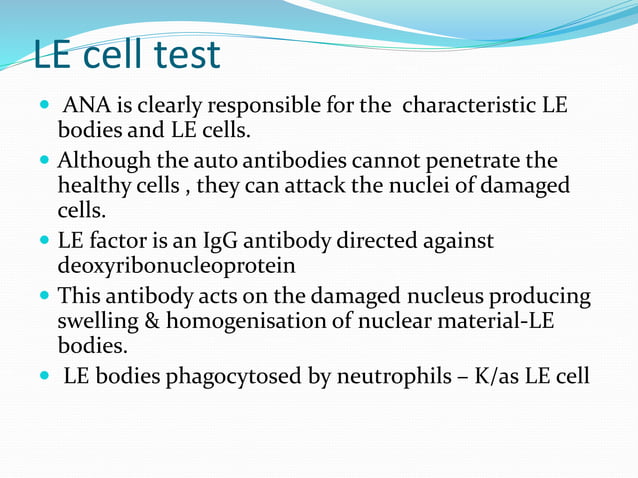 LE cell test

- ANA is clearly responsible for the characteristic LE bodies and LE cells.
- Although the auto antibodies cannot penetrate the healthy cells , they can attack the nuclei of damaged cells.
- LE factor is an IgG antibody directed against deoxyribonucleoprotein
- This antibody acts on the damaged nucleus producing swelling & homogenisation of nuclear material-LE bodies.
- LE bodies phagocytosed by neutrophils – K/as LE cell